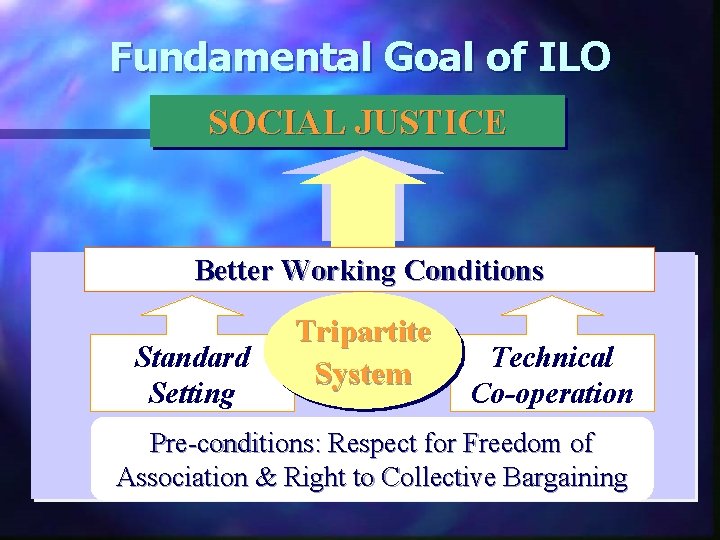 Fundamental Goal of ILO

SOCIAL JUSTICE

Better Working Conditions

Standard Setting

Tripartite System

Technical Co-operation

Pre-conditions: Respect for Freedom of Association & Right to Collective Bargaining